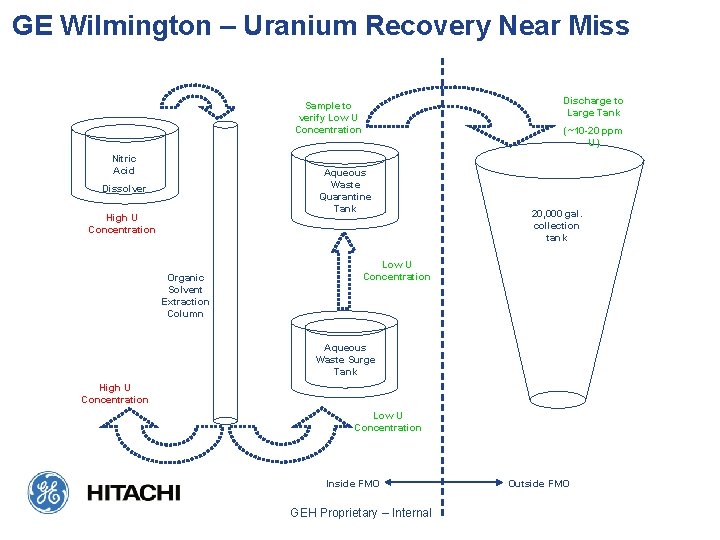 GE Wilmington – Uranium Recovery Near Miss

Nitric Acid Dissolver

High U Concentration

Organic Solvent Extraction Column

High U Concentration

Sample to verify Low U Concentration

Aqueous Waste Quarantine Tank

Low U Concentration

Aqueous Waste Surge Tank

Low U Concentration

Discharge to Large Tank

(~10-20 ppm U)

20,000 gal. collection tank

Inside FMO

Outside FMO

GE

HITACHI

GEH Proprietary – Internal